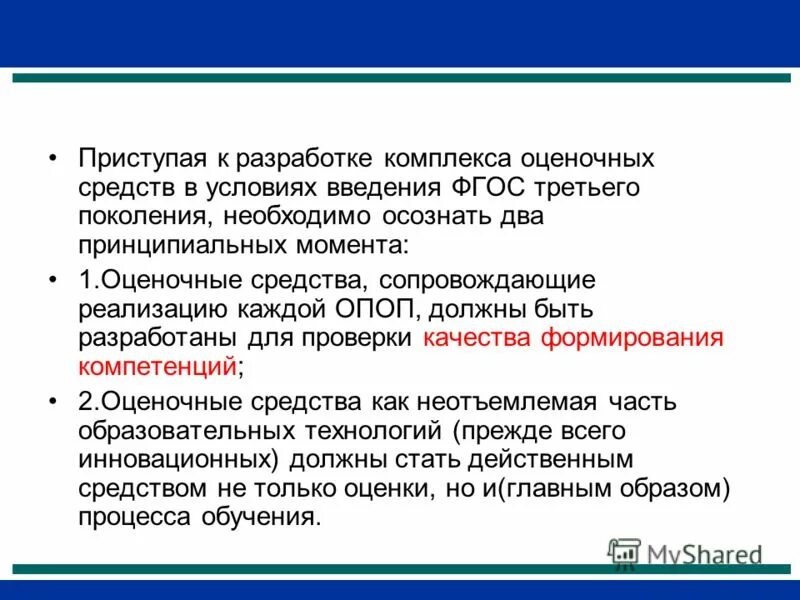 • Приступая к разработке комплекса оценочных средств в условиях введения ФГОС третьего поколения, необходимо осознать два принципиальных момента:

• 1.Оценочные средства, сопровождающие реализацию каждой ОПОП, должны быть разработаны для проверки качества формирования компетенций;

• 2.Оценочные средства как неотъемлемая часть образовательных технологий (прежде всего инновационных) должны стать действенным средством не только оценки, но и(главным образом) процесса обучения.

MyShared